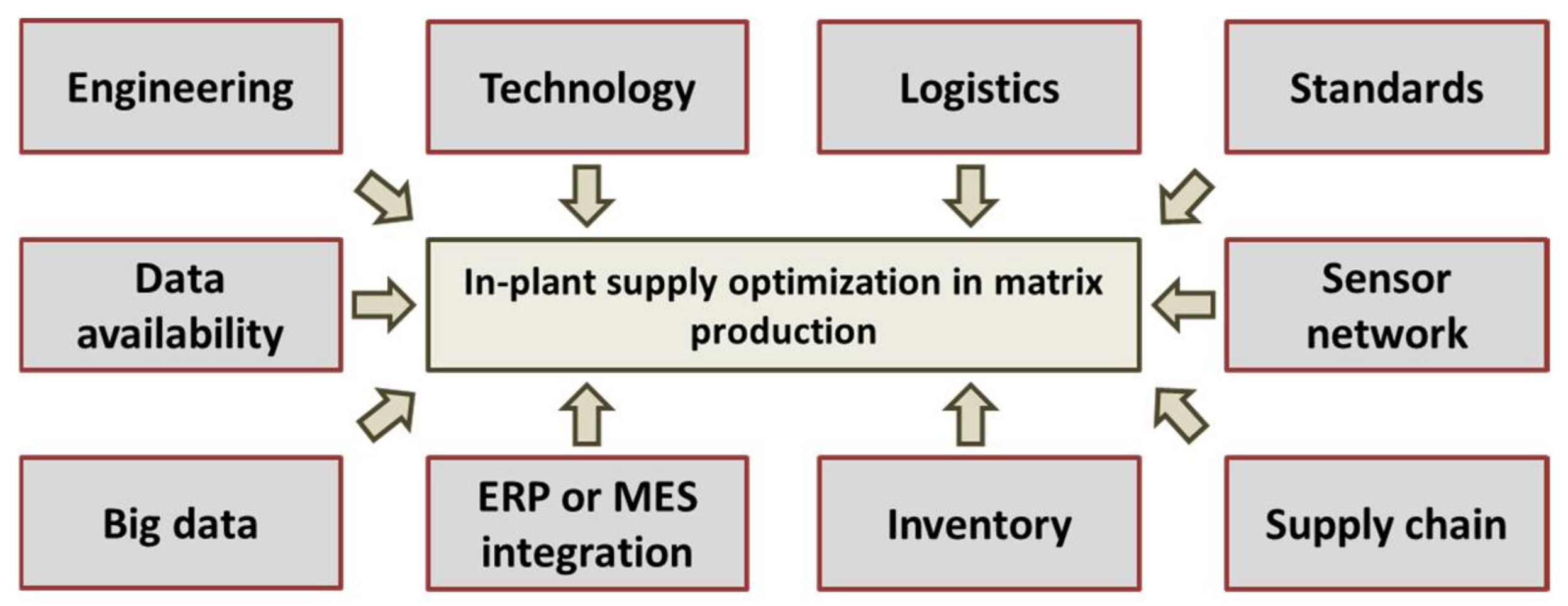 Engineering

Technology

Logistics

Standards

Data availability

In-plant supply optimization in matrix production

Sensor network

Big data

ERP or MES integration

Inventory

Supply chain